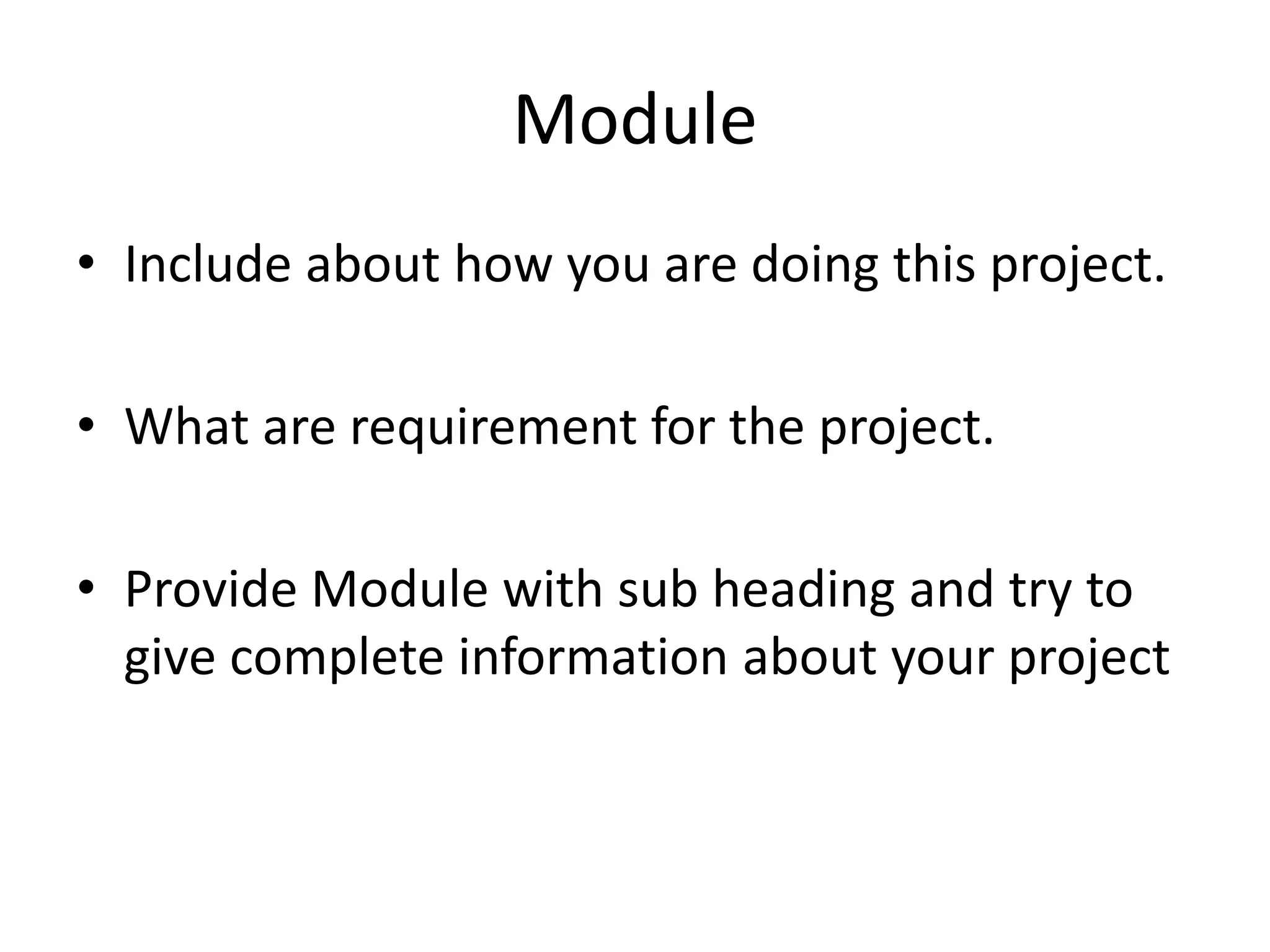 Module

• Include about how you are doing this project.

• What are requirement for the project.

• Provide Module with sub heading and try to give complete information about your project